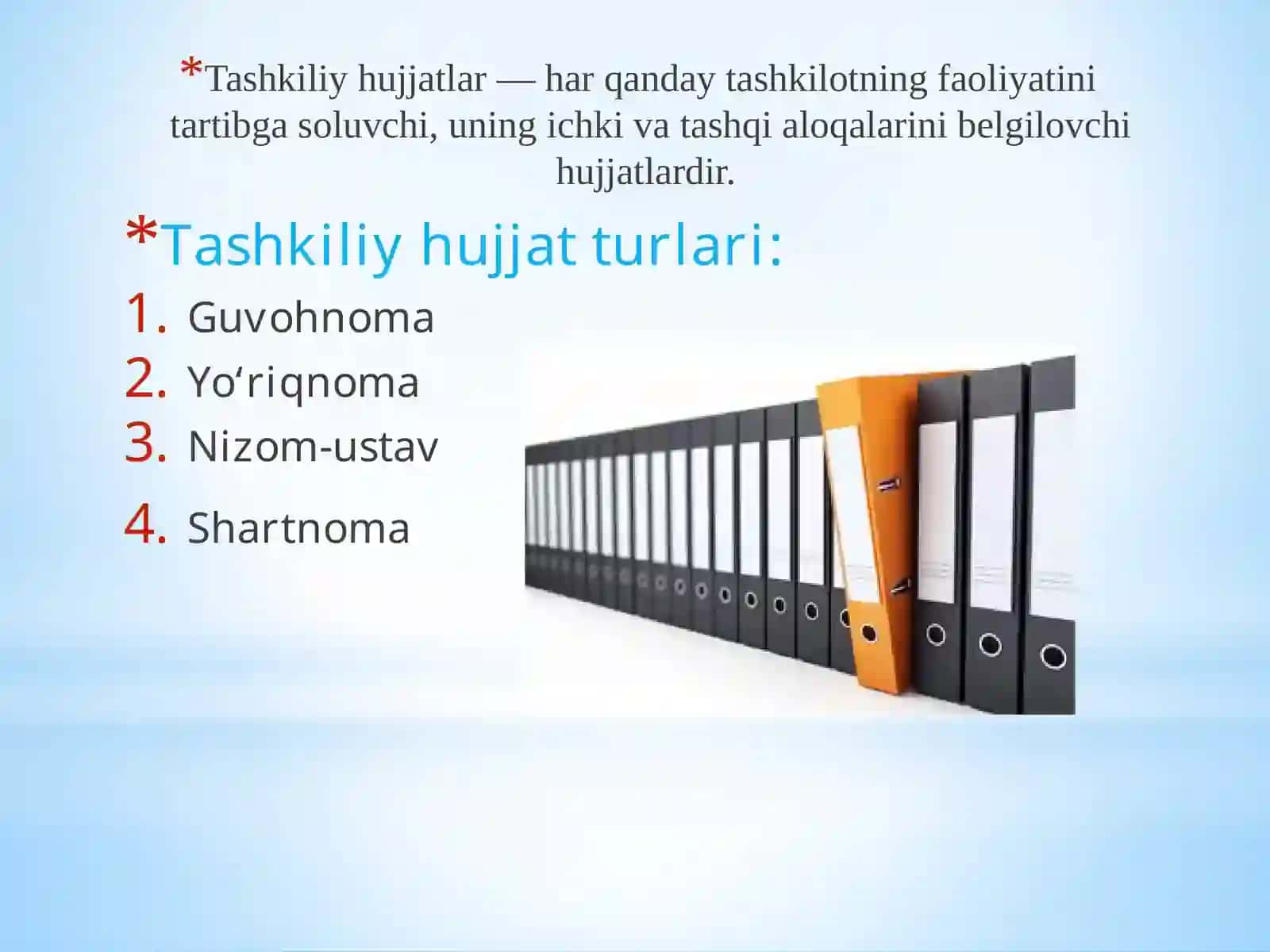 *Tashkiliy hujjatlar — har qanday tashkilotning faoliyatini tartibga soluvchi, uning ichki va tashqi aloqalarini belgilovchi hujjatlardir.

*Tashkiliy hujjat turlari:
1. Guvohnoma
2. Yo‘riqnoma
3. Nizom-ustav
4. Shartnoma